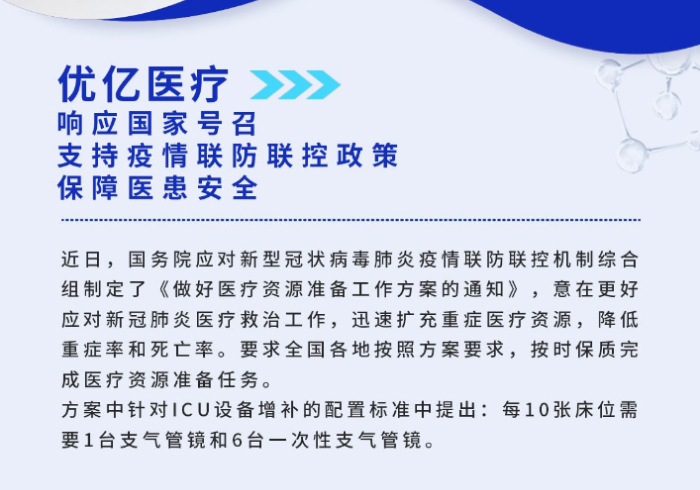 优亿医疗

响应国家号召
支持疫情联防联控政策
保障医患安全

近日，国务院应对新型冠状病毒肺炎疫情联防联控机制综合组制定了《做好医疗资源准备工作方案的通知》，意在更好应对新冠肺炎医疗救治工作，迅速扩充重症医疗资源，降低重症率和死亡率。要求全国各地按照方案要求，按时保质完成医疗资源准备任务。
方案中针对ICU设备增补的配置标准中提出：每10张床位需要1台支气管镜和6台一次性支气管镜。